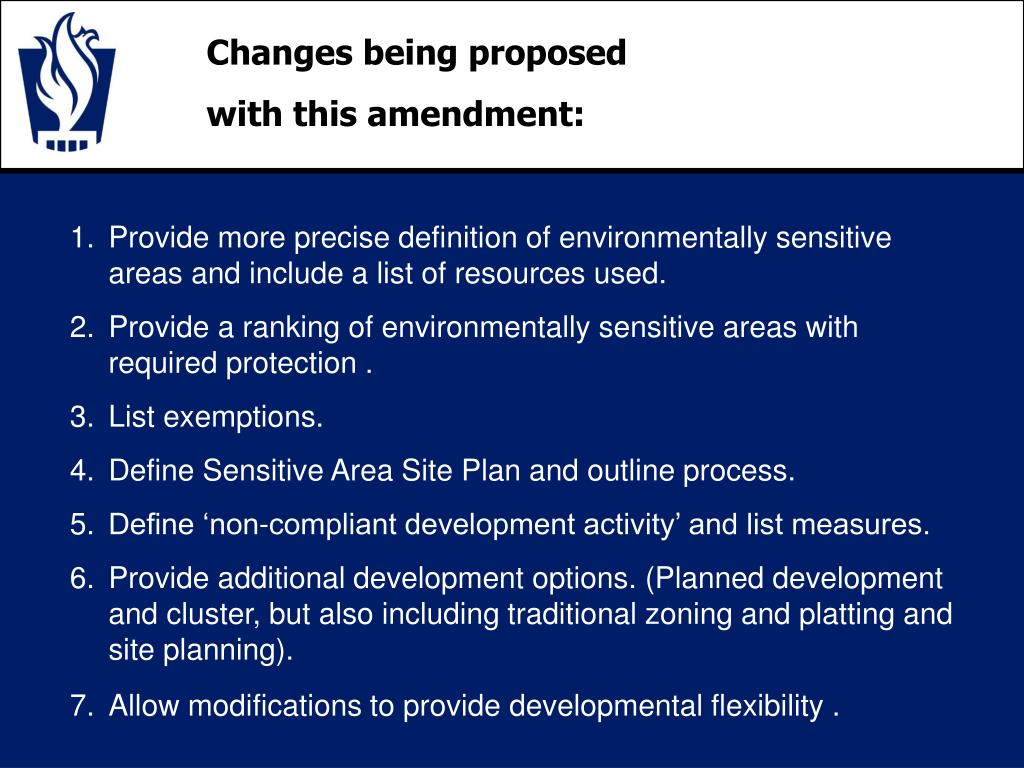 Changes being proposed
with this amendment:

1. Provide more precise definition of environmentally sensitive areas and include a list of resources used.
2. Provide a ranking of environmentally sensitive areas with required protection .
3. List exemptions.
4. Define Sensitive Area Site Plan and outline process.
5. Define ‘non-compliant development activity’ and list measures.
6. Provide additional development options. (Planned development and cluster, but also including traditional zoning and platting and site planning).
7. Allow modifications to provide developmental flexibility .